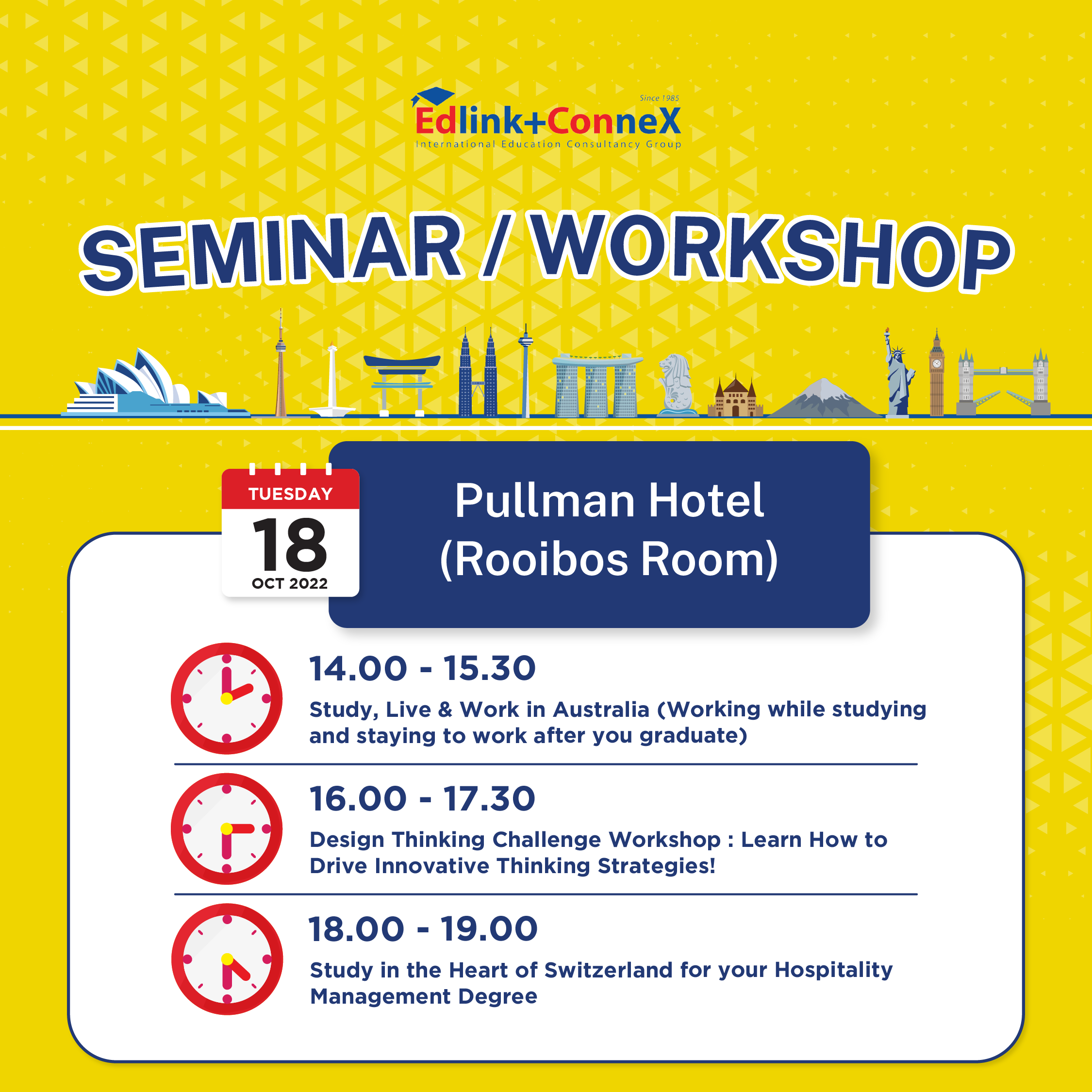 Since 1985
Edlink+ConneX
International Education Consultancy Group

SEMINAR / WORKSHOP

TUESDAY
18
OCT 2022

Pullman Hotel
(Rooibos Room)

14.00 - 15.30
Study, Live & Work in Australia (Working while studying and staying to work after you graduate)

16.00 - 17.30
Design Thinking Challenge Workshop : Learn How to Drive Innovative Thinking Strategies!

18.00 - 19.00
Study in the Heart of Switzerland for your Hospitality Management Degree